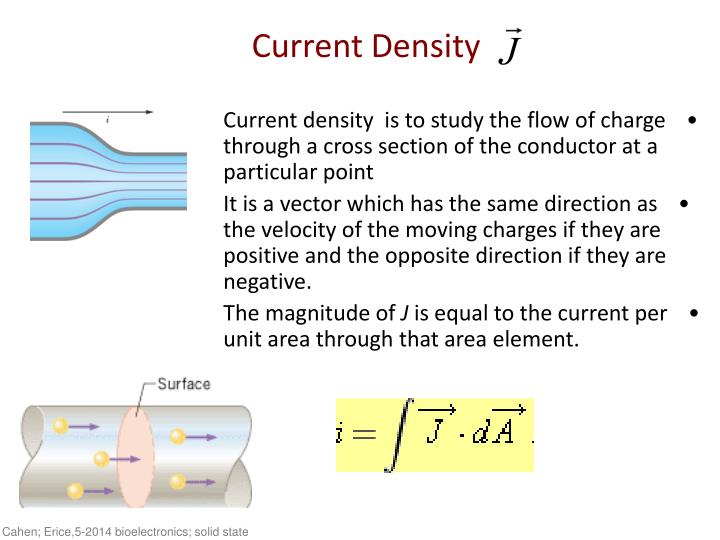 Current Density $\vec{J}$

$i$

Current density is to study the flow of charge through a cross section of the conductor at a particular point •

It is a vector which has the same direction as the velocity of the moving charges if they are positive and the opposite direction if they are negative. •

The magnitude of $J$ is equal to the current per unit area through that area element. •

Surface

$i = \int \overrightarrow{J} \cdot d\overrightarrow{A}$.

Cahen; Erice,5-2014 bioelectronics; solid state